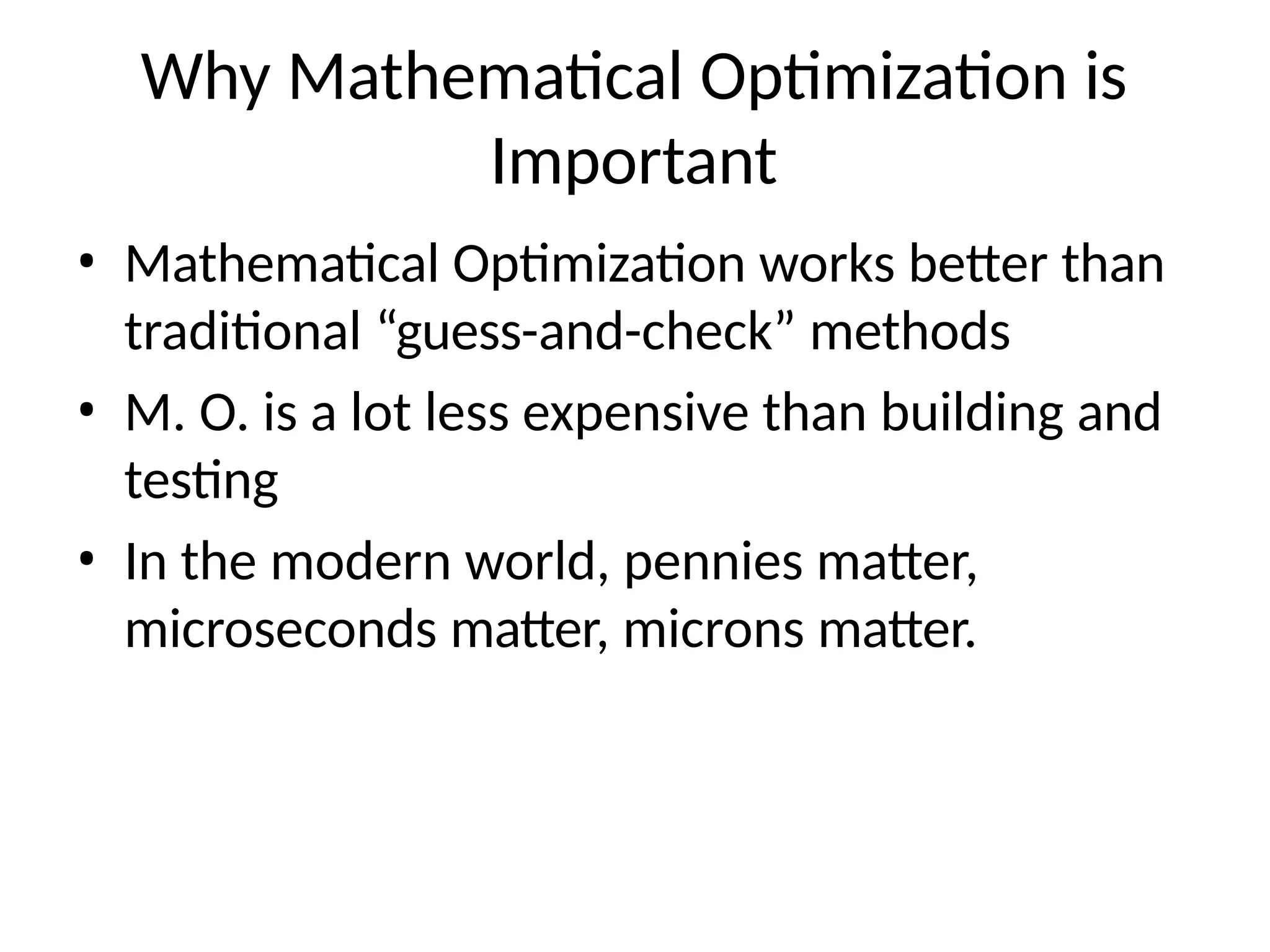 Why Mathematical Optimization is Important

• Mathematical Optimization works better than traditional “guess-and-check” methods
• M. O. is a lot less expensive than building and testing
• In the modern world, pennies matter, microseconds matter, microns matter.